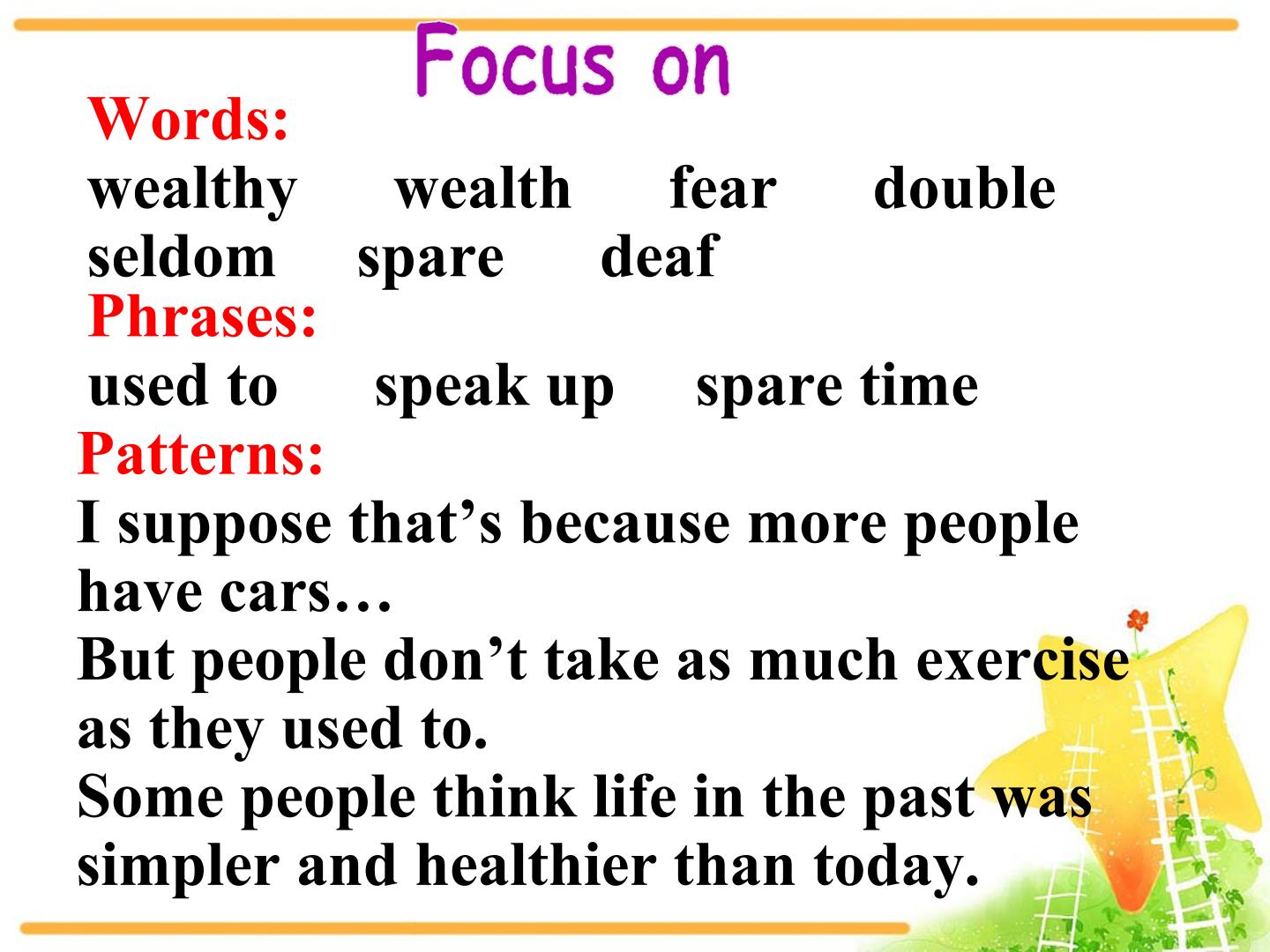 Focus on

Words:

wealthy wealth fear double
seldom spare deaf

Phrases:

used to speak up spare time

Patterns:

I suppose that's because more people have cars…

But people don't take as much exercise as they used to.

Some people think life in the past was simpler and healthier than today.